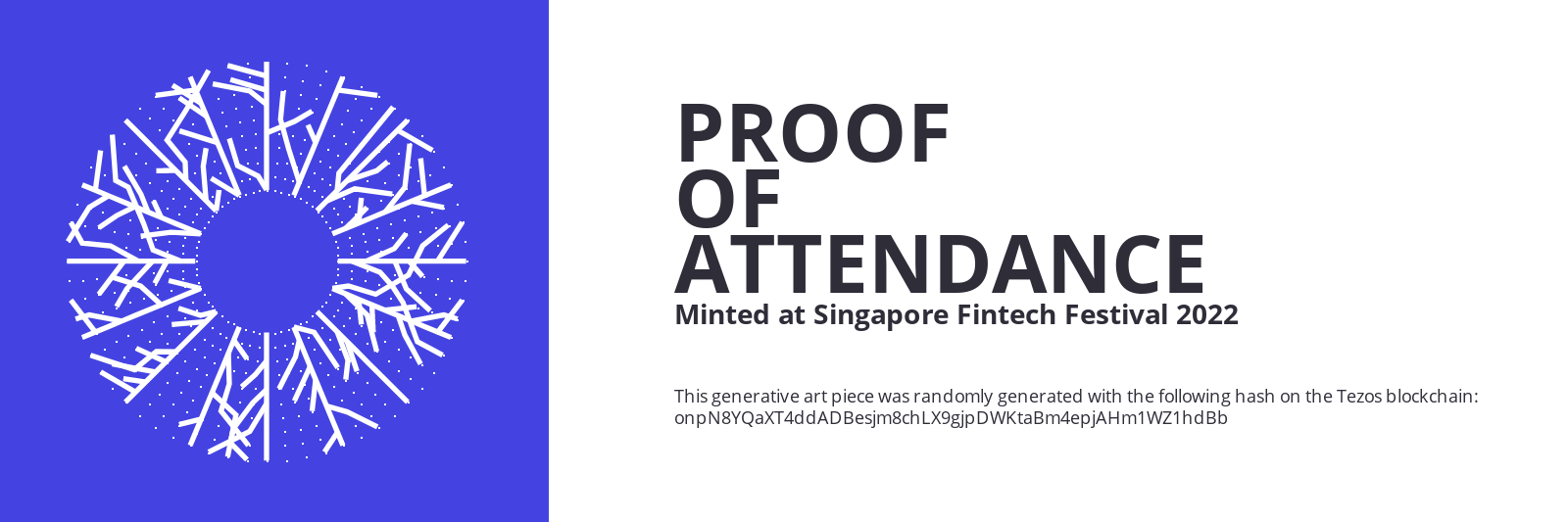 PROOF
OF
ATTENDANCE

Minted at Singapore Fintech Festival 2022

This generative art piece was randomly generated with the following hash on the Tezos blockchain: onpN8YQaXT4ddADBesjm8chLX9gjpDWKtaBm4epjAHm1WZ1hdBb